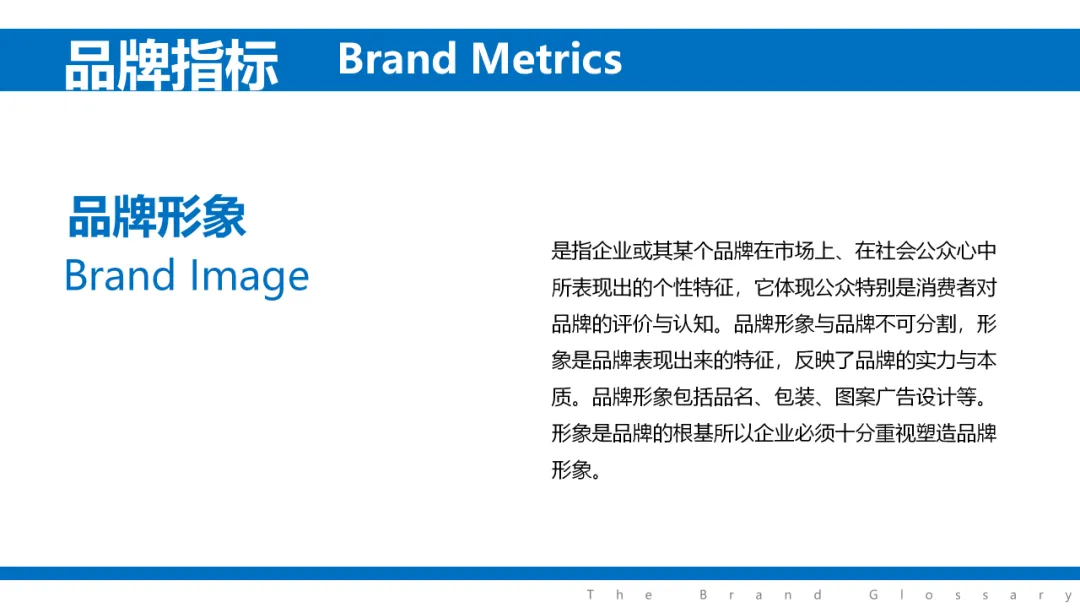 品牌指标 Brand Metrics

品牌形象
Brand Image

是指企业或其某个品牌在市场上、在社会公众心中所表现出的个性特征，它体现公众特别是消费者对品牌的评价与认知。品牌形象与品牌不可分割，形象是品牌表现出来的特征，反映了品牌的实力与本质。品牌形象包括品名、包装、图案广告设计等。形象是品牌的根基所以企业必须十分重视塑造品牌形象。

The Brand Glossary